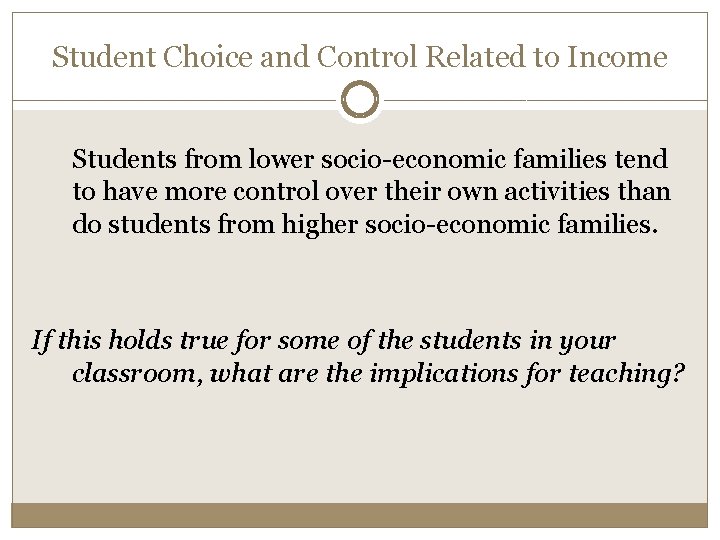 Student Choice and Control Related to Income

Students from lower socio-economic families tend to have more control over their own activities than do students from higher socio-economic families.

If this holds true for some of the students in your classroom, what are the implications for teaching?